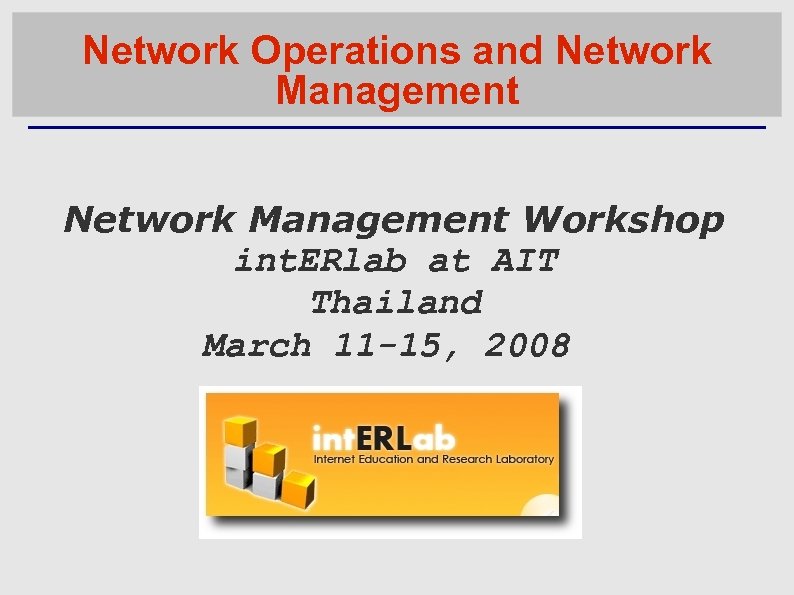 Network Operations and Network Management

Network Management Workshop
intERlab at AIT
Thailand
March 11-15, 2008

intERLab
Internet Education and Research Laboratory